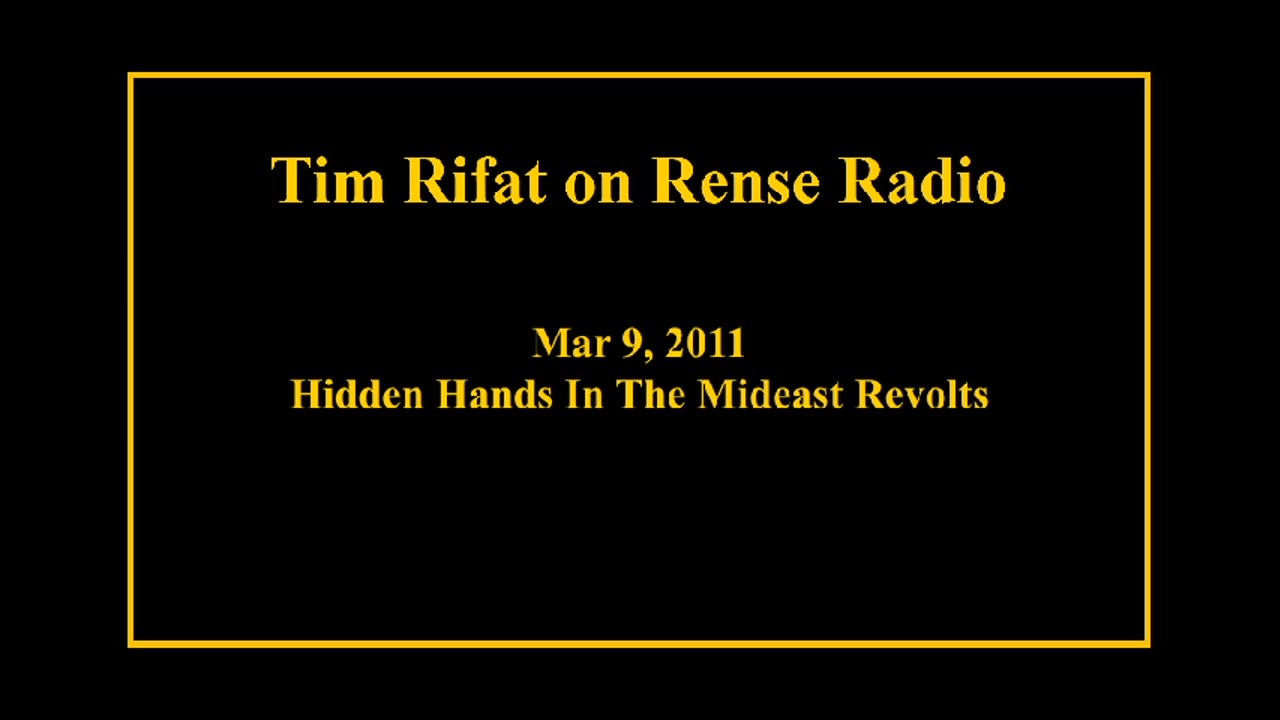 Tim Rifat on Rense Radio

Mar 9, 2011
Hidden Hands In The Mideast Revolts